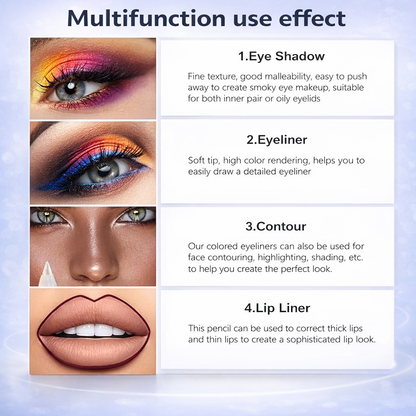 Multifunction use effect

1.Eye Shadow

Fine texture, good malleability, easy to push away to create smoky eye makeup, suitable for both inner pair or oily eyelids

2.Eyeliner

Soft tip, high color rendering, helps you to easily draw a detailed eyeliner

3.Contour

Our colored eyeliners can also be used for face contouring, highlighting, shading, etc. to help you create the perfect look.

4.Lip Liner

This pencil can be used to correct thick lips and thin lips to create a sophisticated lip look.